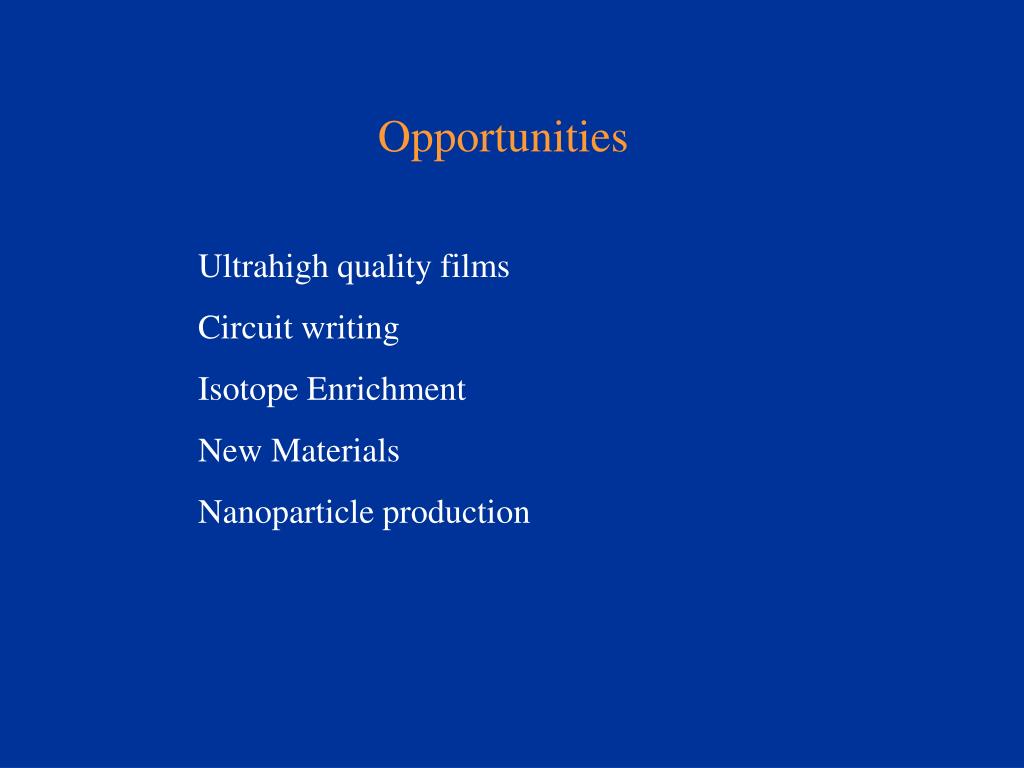 Opportunities

Ultrahigh quality films

Circuit writing

Isotope Enrichment

New Materials

Nanoparticle production